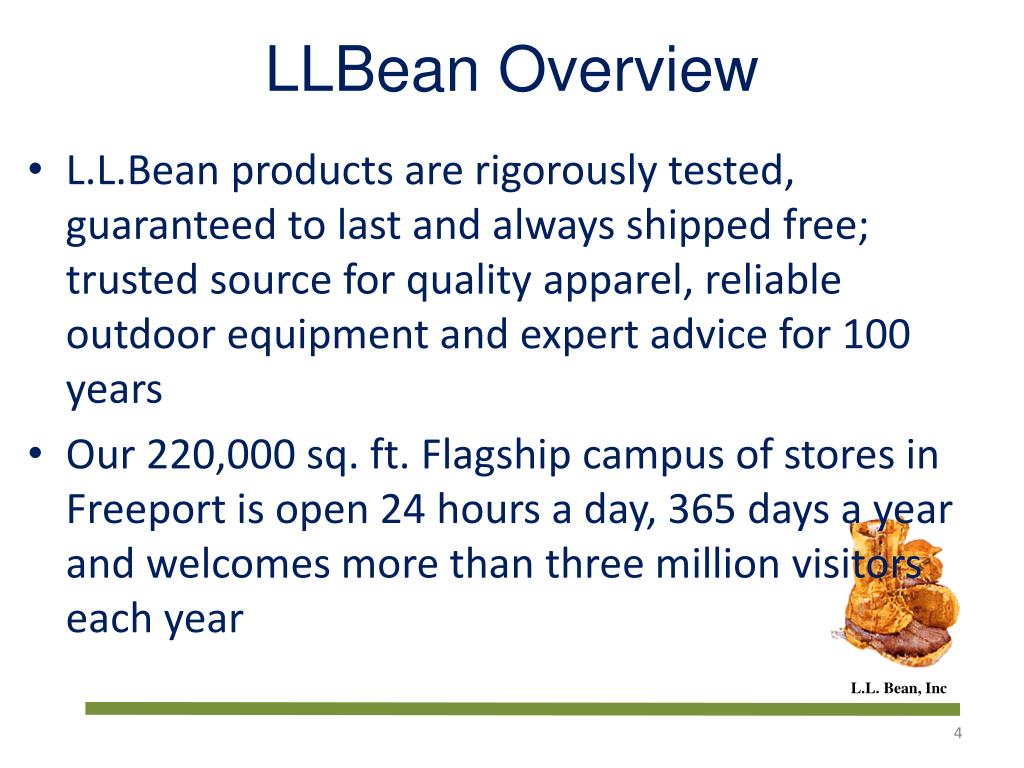 LLBean Overview

• L.L.Bean products are rigorously tested, guaranteed to last and always shipped free; trusted source for quality apparel, reliable outdoor equipment and expert advice for 100 years

• Our 220,000 sq. ft. Flagship campus of stores in Freeport is open 24 hours a day, 365 days a year and welcomes more than three million visitors each year

L.L. Bean, Inc

4